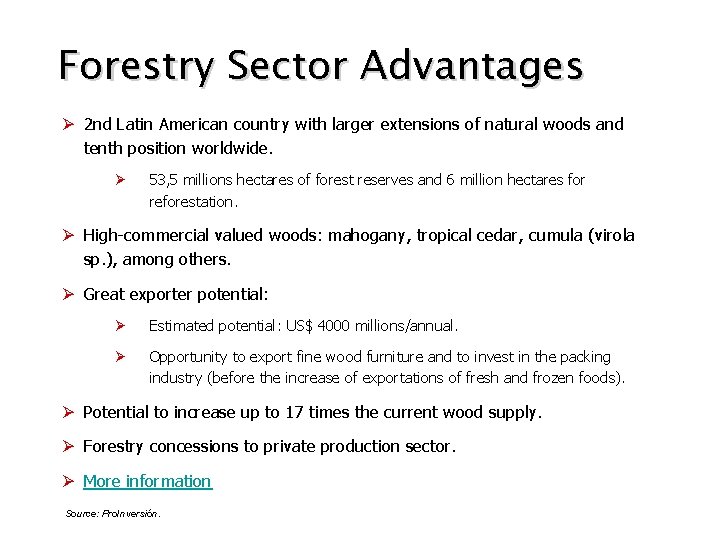 Forestry Sector Advantages

➢ 2nd Latin American country with larger extensions of natural woods and tenth position worldwide.

➢ 53,5 millions hectares of forest reserves and 6 million hectares for reforestation.

➢ High-commercial valued woods: mahogany, tropical cedar, cumula (virola sp.), among others.

➢ Great exporter potential:

➢ Estimated potential: US$ 4000 millions/annual.

➢ Opportunity to export fine wood furniture and to invest in the packing industry (before the increase of exportations of fresh and frozen foods).

➢ Potential to increase up to 17 times the current wood supply.

➢ Forestry concessions to private production sector.

➢ More information

Source: ProInversión.